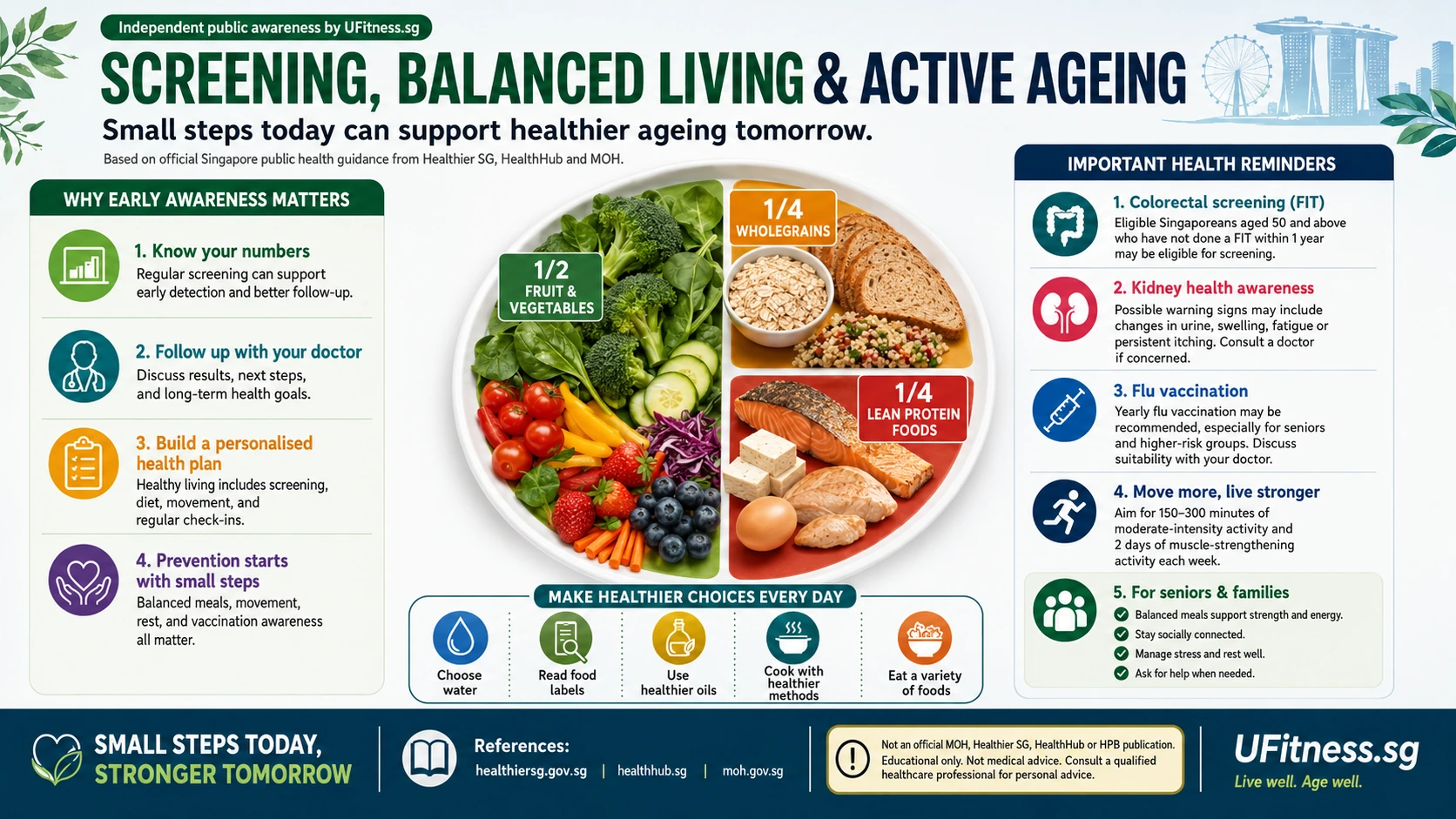 Independent public awareness by UFitness.sg

SCREENING, BALANCED LIVING & ACTIVE AGEING

Small steps today can support healthier ageing tomorrow.

Based on official Singapore public health guidance from Healthier SG, HealthHub and MOH.

WHY EARLY AWARENESS MATTERS

1. Know your numbers
Regular screening can support early detection and better follow-up.

2. Follow up with your doctor
Discuss results, next steps, and long-term health goals.

3. Build a personalised health plan
Healthy living includes screening, diet, movement, and regular check-ins.

4. Prevention starts with small steps
Balanced meals, movement, rest, and vaccination awareness all matter.

1/2 FRUIT & VEGETABLES

1/4 WHOLEGRAINS

1/4 LEAN PROTEIN FOODS

MAKE HEALTHIER CHOICES EVERY DAY

Choose water

Read food labels

Use healthier oils

Cook with healthier methods

Eat a variety of foods

IMPORTANT HEALTH REMINDERS

1. Colorectal screening (FIT)
Eligible Singaporeans aged 50 and above who have not done a FIT within 1 year may be eligible for screening.

2. Kidney health awareness
Possible warning signs may include changes in urine, swelling, fatigue or persistent itching. Consult a doctor if concerned.

3. Flu vaccination
Yearly flu vaccination may be recommended, especially for seniors and higher-risk groups. Discuss suitability with your doctor.

4. Move more, live stronger
Aim for 150–300 minutes of moderate-intensity activity and 2 days of muscle-strengthening activity each week.

5. For seniors & families
Balanced meals support strength and energy.
Stay socially connected.
Manage stress and rest well.
Ask for help when needed.

SMALL STEPS TODAY, STRONGER TOMORROW

References:
healthiersg.gov.sg | healthhub.sg | moh.gov.sg

Not an official MOH, Healthier SG, HealthHub or HPB publication. Educational only. Not medical advice. Consult a qualified healthcare professional for personal advice.

UFitness.sg
Live well. Age well.